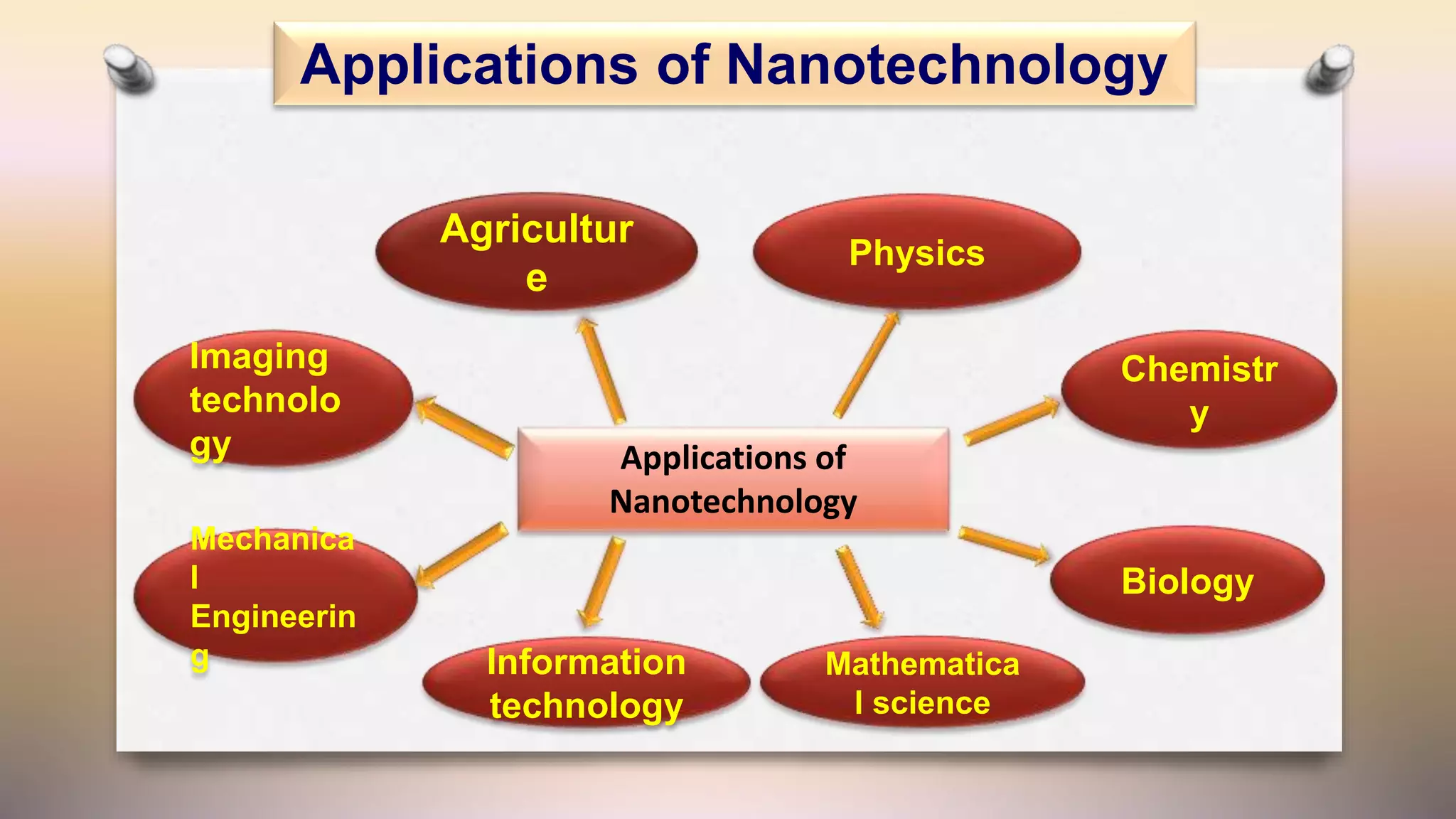 Applications of Nanotechnology

Agriculture

Physics

Imaging technology

Chemistry

Applications of Nanotechnology

Mechanical Engineering

Biology

Information technology

Mathematical science